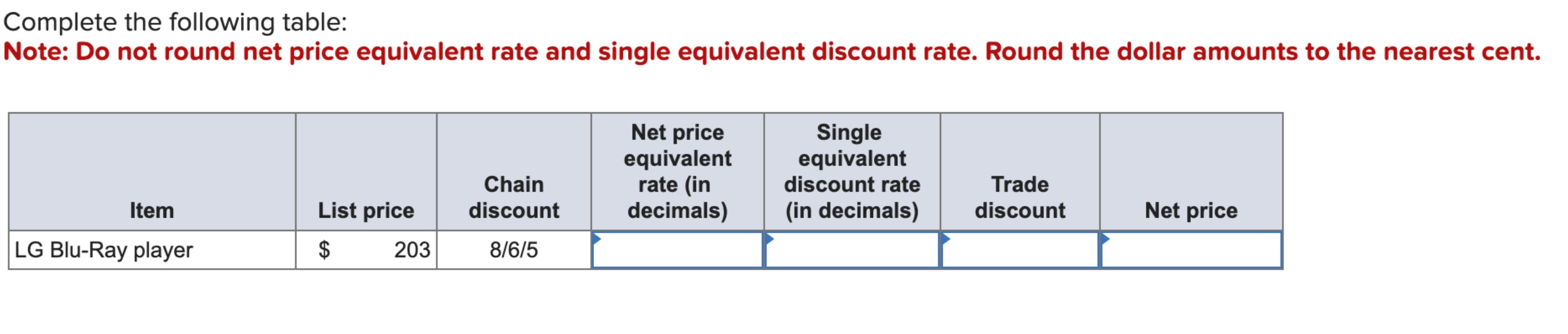 Complete the following table:

Note: Do not round net price equivalent rate and single equivalent discount rate. Round the dollar amounts to the nearest cent.

| Item | List price | Chain discount | Net price equivalent rate (in decimals) | Single equivalent discount rate (in decimals) | Trade discount | Net price |
|---|---|---|---|---|---|---|
| LG Blu-Ray player | $ 203 | 8/6/5 | | | | |